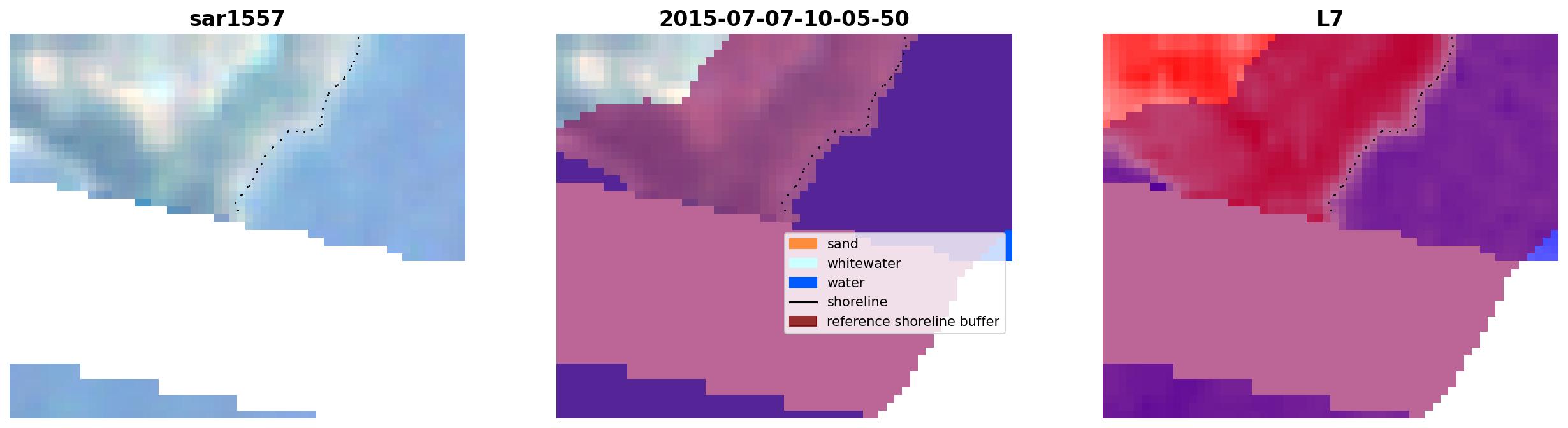 sar1557

2015-07-07-10-05-50

sand
whitewater
water
shoreline
reference shoreline buffer

L7